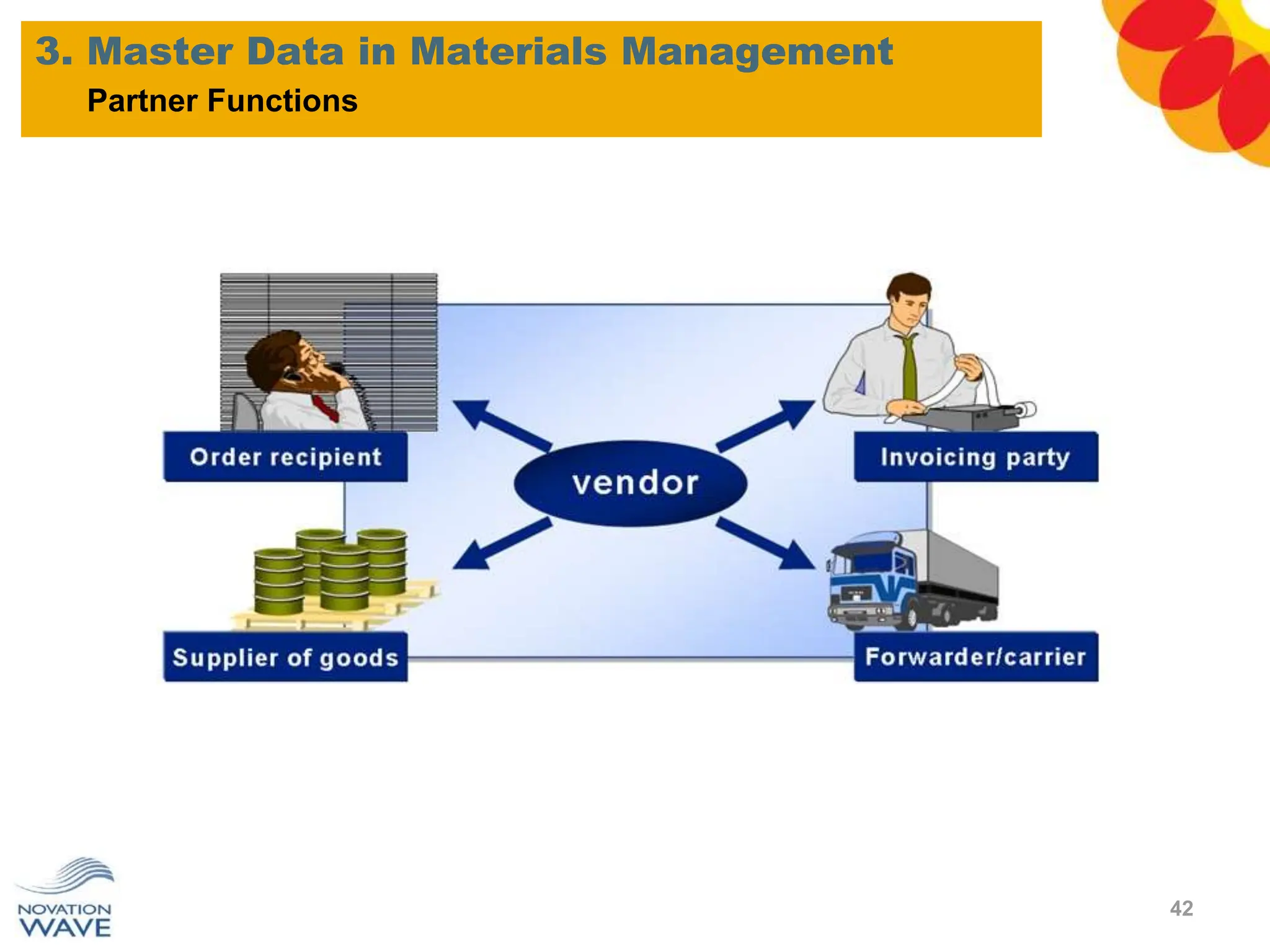 3. Master Data in Materials Management

Partner Functions

Order recipient

Invoicing party

vendor

Supplier of goods

Forwarder/carrier

NOVATION WAVE

42